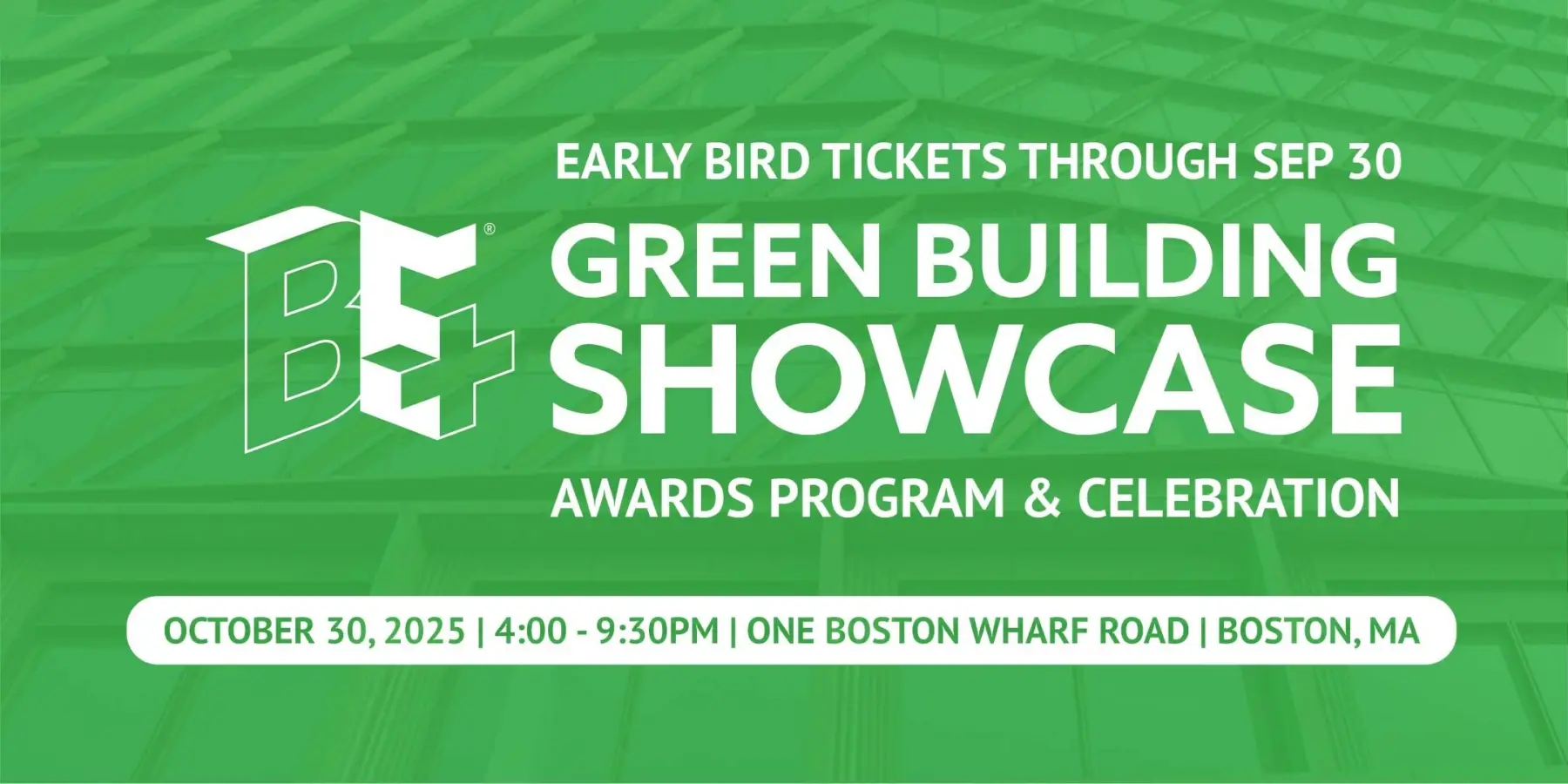 EARLY BIRD TICKETS THROUGH SEP 30

BE+®

GREEN BUILDING SHOWCASE

AWARDS PROGRAM & CELEBRATION

OCTOBER 30, 2025 | 4:00 - 9:30PM | ONE BOSTON WHARF ROAD | BOSTON, MA